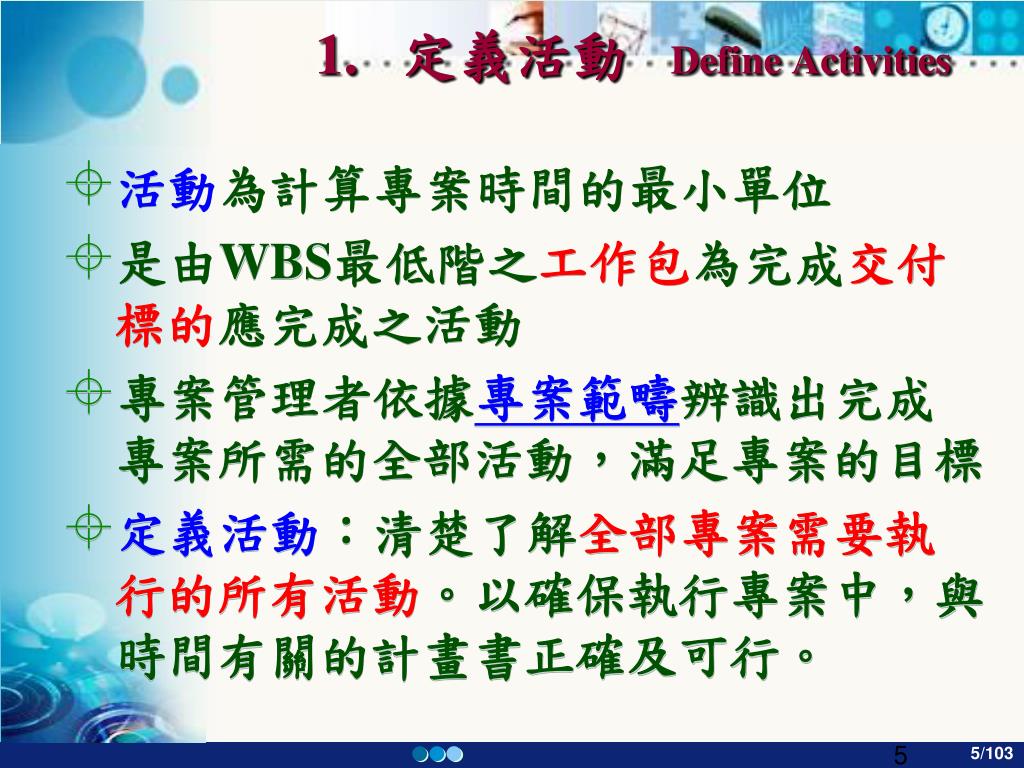 1. 定義活動 Define Activities

活動為計算專案時間的最小單位

是由WBS最低階之工作包為完成交付標的應完成之活動

專案管理者依據專案範疇辨識出完成專案所需的全部活動，滿足專案的目標

定義活動：清楚了解全部專案需要執行的所有活動。以確保執行專案中，與時間有關的計畫書正確及可行。

5

5/103